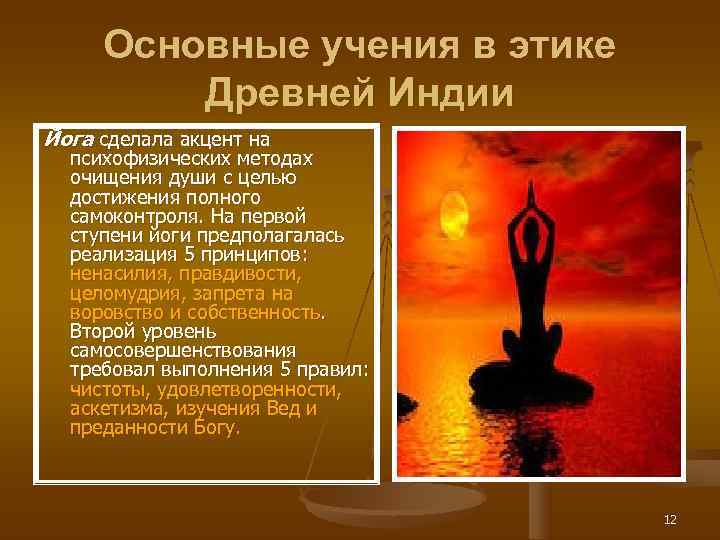 Основные учения в этике Древней Индии

Йога сделала акцент на психофизических методах очищения души с целью достижения полного самоконтроля. На первой ступени йоги предполагалась реализация 5 принципов: ненасилия, правдивости, целомудрия, запрета на воровство и собственность. Второй уровень самосовершенствования требовал выполнения 5 правил: чистоты, удовлетворенности, аскетизма, изучения Вед и преданности Богу.

12